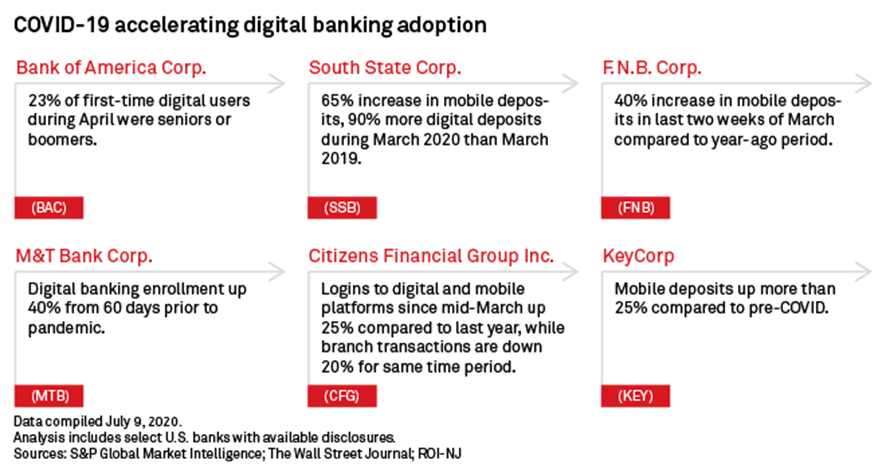 COVID-19 accelerating digital banking adoption

Bank of America Corp.

23% of first-time digital users during April were seniors or boomers.

(BAC)

South State Corp.

65% increase in mobile deposits, 90% more digital deposits during March 2020 than March 2019.

(SSB)

F.N.B. Corp.

40% increase in mobile deposits in last two weeks of March compared to year-ago period.

(FNB)

M&T Bank Corp.

Digital banking enrollment up 40% from 60 days prior to pandemic.

(MTB)

Citizens Financial Group Inc.

Logins to digital and mobile platforms since mid-March up 25% compared to last year, while branch transactions are down 20% for same time period.

(CFG)

KeyCorp

Mobile deposits up more than 25% compared to pre-COVID.

(KEY)

Data compiled July 9, 2020.
Analysis includes select U.S. banks with available disclosures.
Sources: S&P Global Market Intelligence; The Wall Street Journal; ROI-NJ